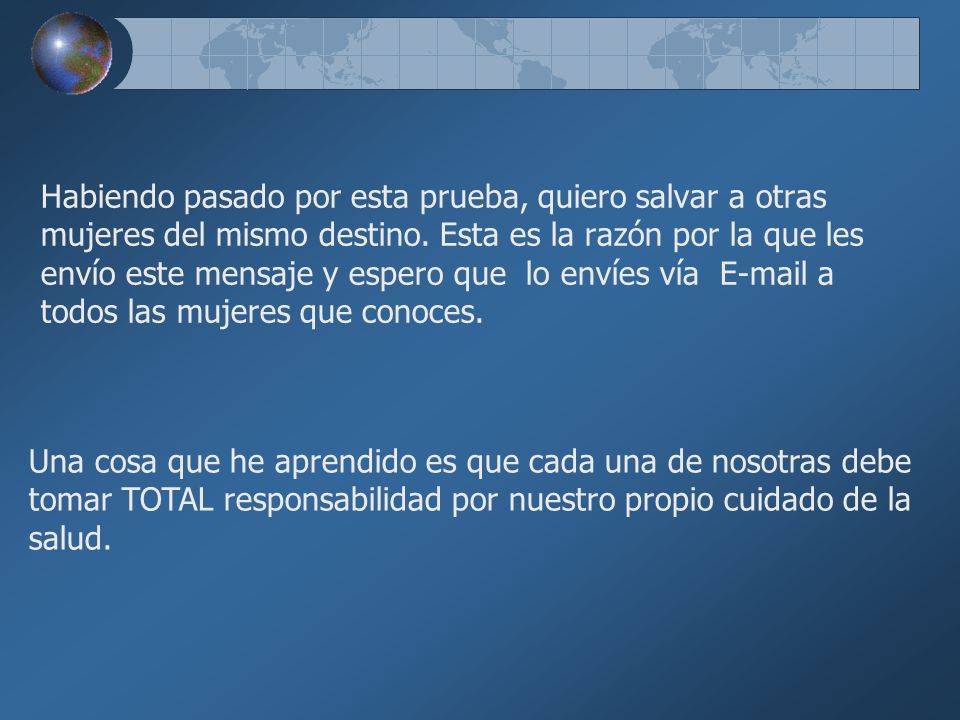 Habiendo pasado por esta prueba, quiero salvar a otras mujeres del mismo destino. Esta es la razón por la que les envío este mensaje y espero que lo envíes vía E-mail a todos las mujeres que conoces.

Una cosa que he aprendido es que cada una de nosotras debe tomar TOTAL responsabilidad por nuestro propio cuidado de la salud.